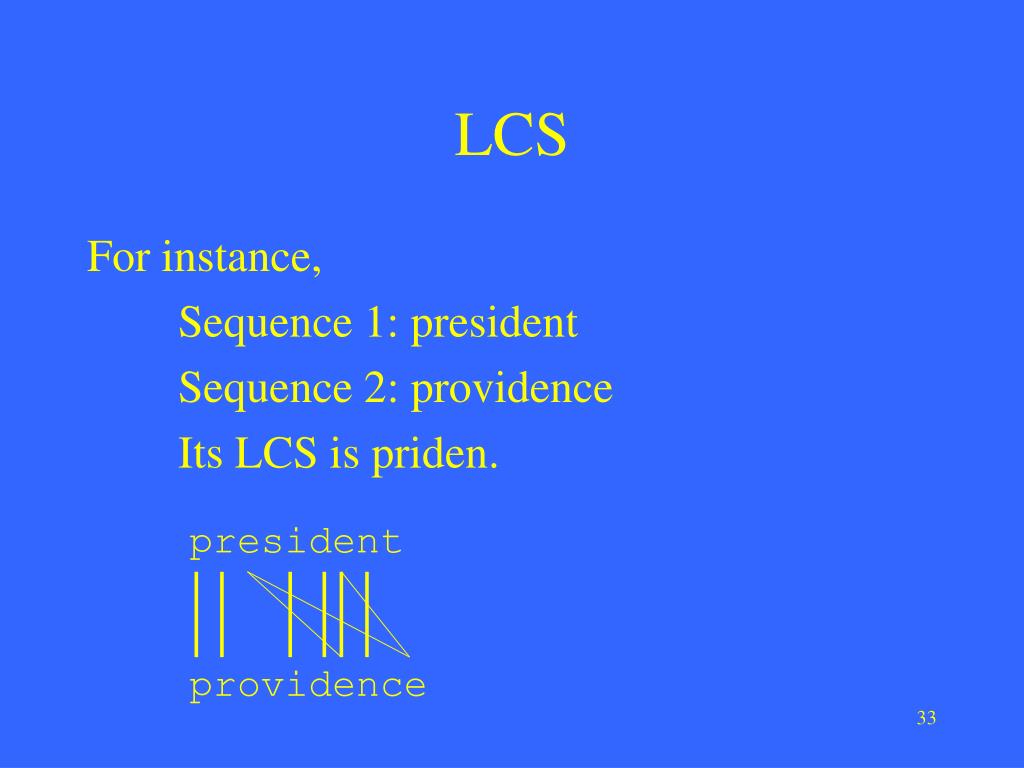 LCS

For instance,

Sequence 1: president

Sequence 2: providence

Its LCS is priden.

president

providence

33